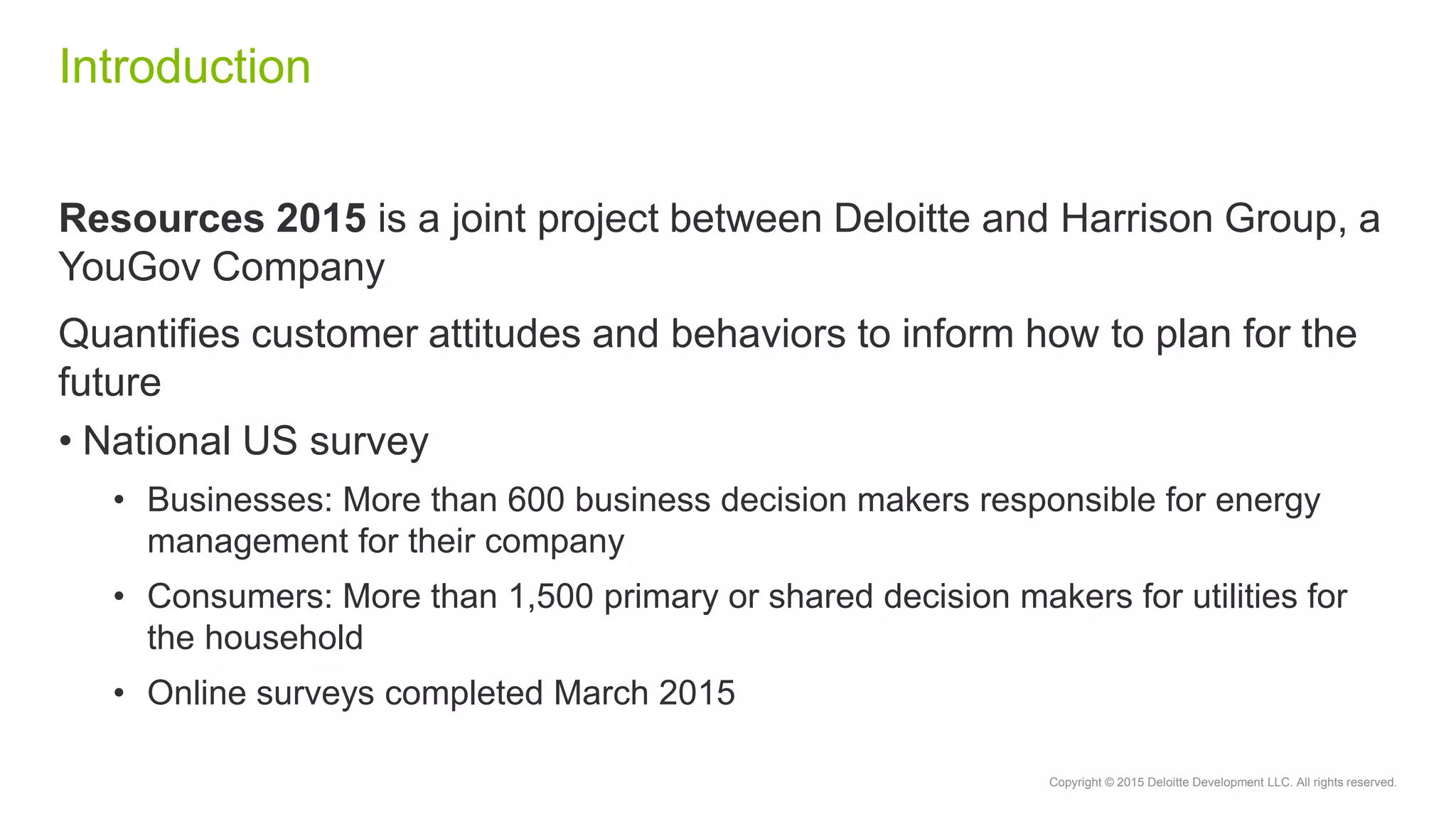 Introduction

Resources 2015 is a joint project between Deloitte and Harrison Group, a YouGov Company

Quantifies customer attitudes and behaviors to inform how to plan for the future

• National US survey

• Businesses: More than 600 business decision makers responsible for energy management for their company

• Consumers: More than 1,500 primary or shared decision makers for utilities for the household

• Online surveys completed March 2015

Copyright © 2015 Deloitte Development LLC. All rights reserved.